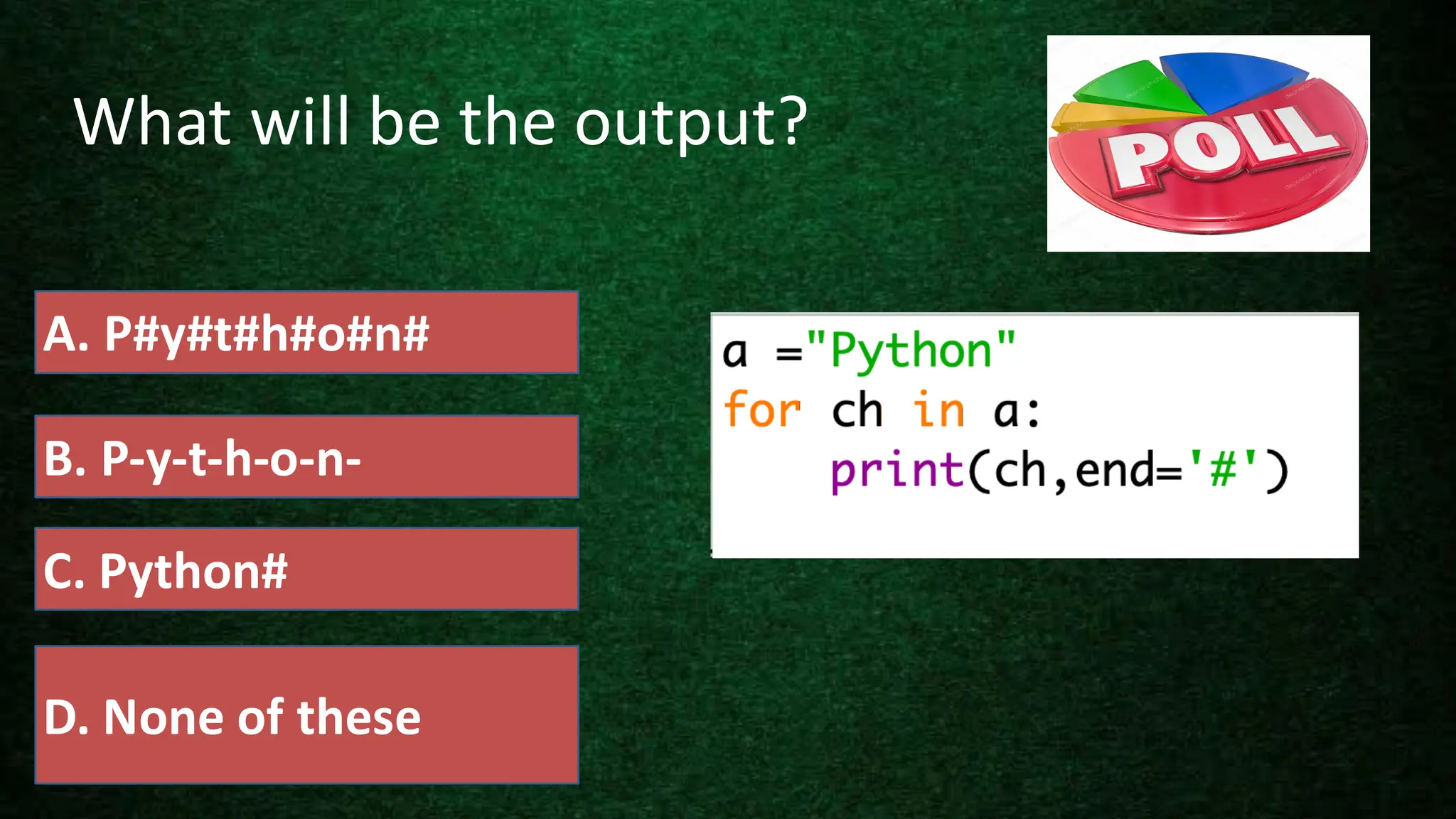 What will be the output?

POLL

A. P#y#t#h#o#n#

B. P-y-t-h-o-n-

C. Python#

D. None of these

a ="Python"
for ch in a:
    print(ch,end='#')